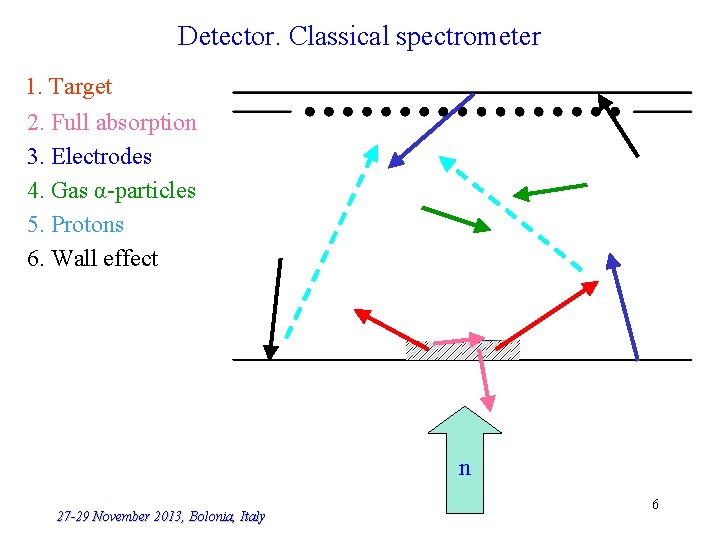 Detector. Classical spectrometer

1. Target
2. Full absorption
3. Electrodes
4. Gas α-particles
5. Protons
6. Wall effect

n

27-29 November 2013, Bolonia, Italy

6